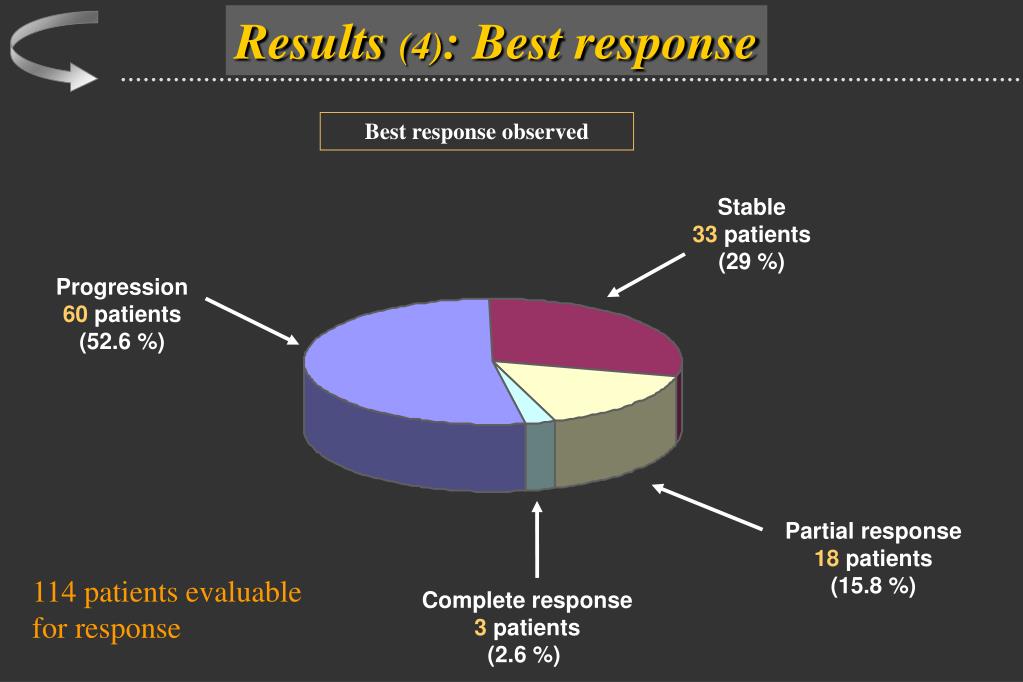 Results (4): Best response

Best response observed

Stable
33 patients
(29 %)

Progression
60 patients
(52.6 %)

Partial response
18 patients
(15.8 %)

Complete response
3 patients
(2.6 %)

114 patients evaluable for response